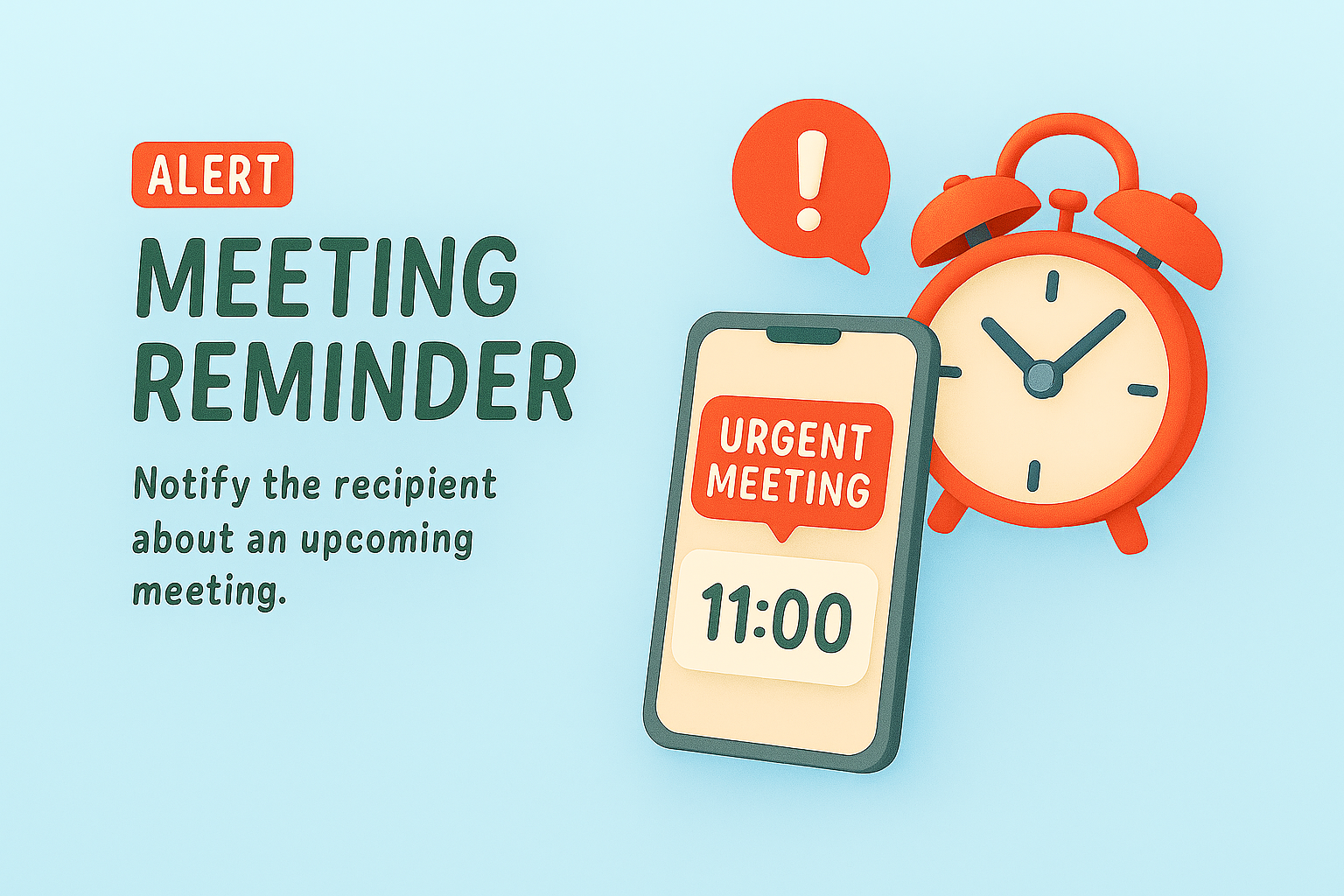 ALERT

MEETING REMINDER

Notify the recipient about an upcoming meeting.

!

URGENT MEETING

11:00